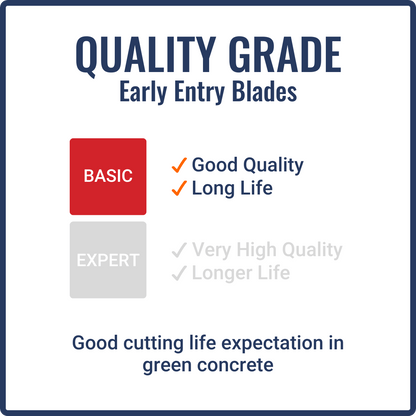 QUALITY GRADE
Early Entry Blades

BASIC

✓ Good Quality
✓ Long Life

EXPERT

✓ Very High Quality
✓ Longer Life

Good cutting life expectation in green concrete